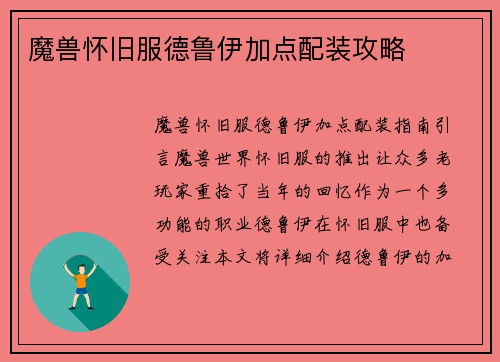 魔兽怀旧服德鲁伊加点配装攻略

魔兽怀旧服德鲁伊加点配装指南引言魔兽世界怀旧服的推出让众多老玩家重拾了当年的回忆作为一个多功能的职业德鲁伊在怀旧服中也备受关注本文将详细介绍德鲁伊的加